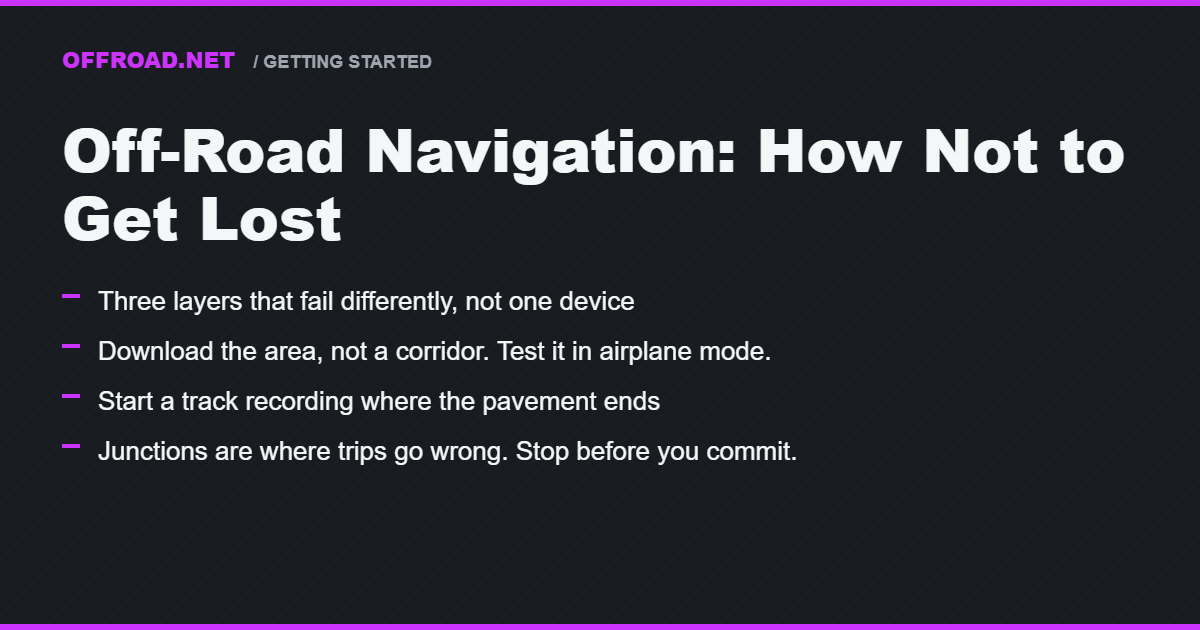 OFFROAD.NET / GETTING STARTED

Off-Road Navigation: How Not to Get Lost

– Three layers that fail differently, not one device
– Download the area, not a corridor. Test it in airplane mode.
– Start a track recording where the pavement ends
– Junctions are where trips go wrong. Stop before you commit.